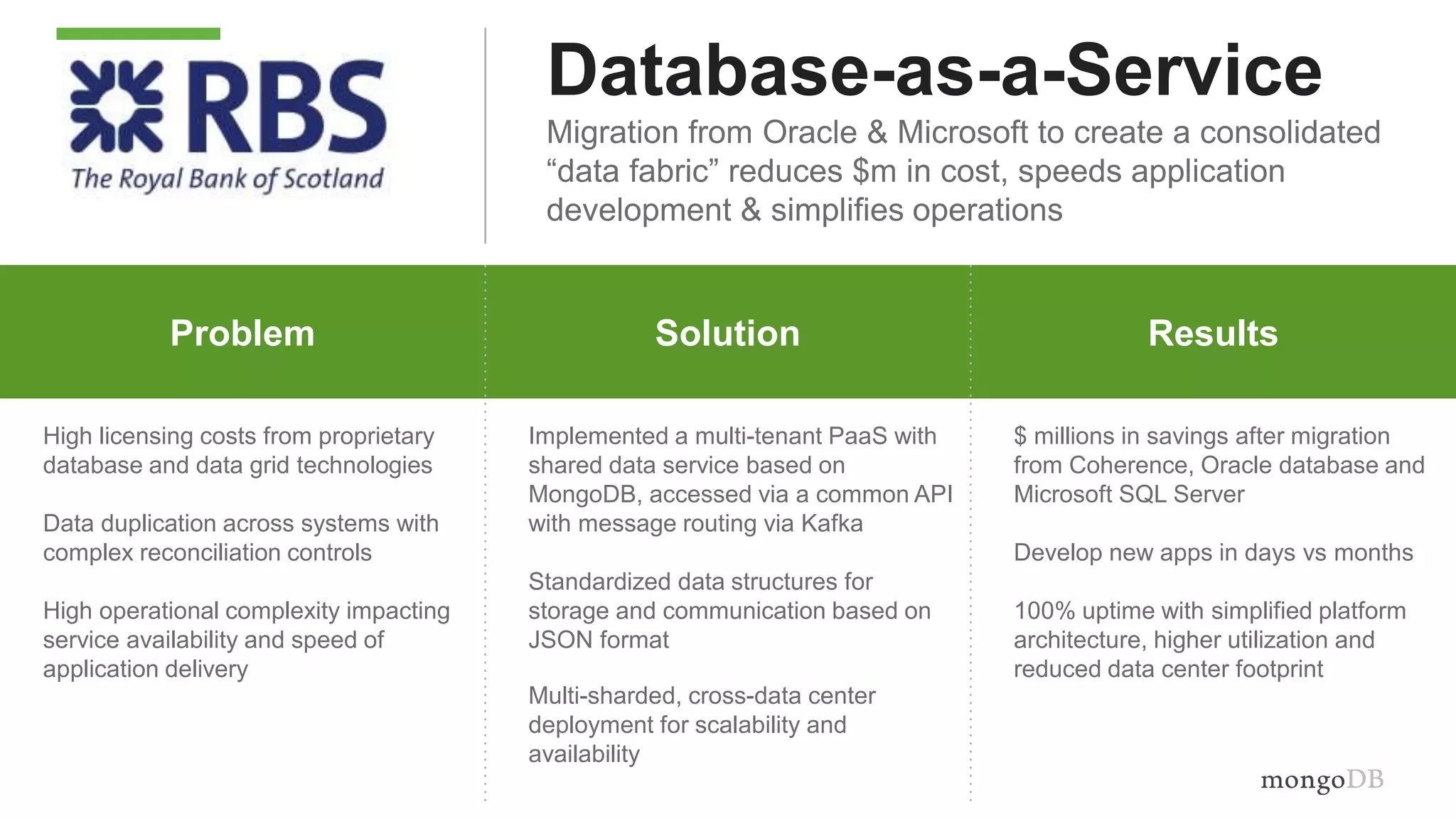 RBS
The Royal Bank of Scotland

Database-as-a-Service

Migration from Oracle & Microsoft to create a consolidated “data fabric” reduces $m in cost, speeds application development & simplifies operations

Problem

High licensing costs from proprietary database and data grid technologies

Data duplication across systems with complex reconciliation controls

High operational complexity impacting service availability and speed of application delivery

Solution

Implemented a multi-tenant PaaS with shared data service based on MongoDB, accessed via a common API with message routing via Kafka

Standardized data structures for storage and communication based on JSON format

Multi-sharded, cross-data center deployment for scalability and availability

Results

$ millions in savings after migration from Coherence, Oracle database and Microsoft SQL Server

Develop new apps in days vs months

100% uptime with simplified platform architecture, higher utilization and reduced data center footprint

mongoDB